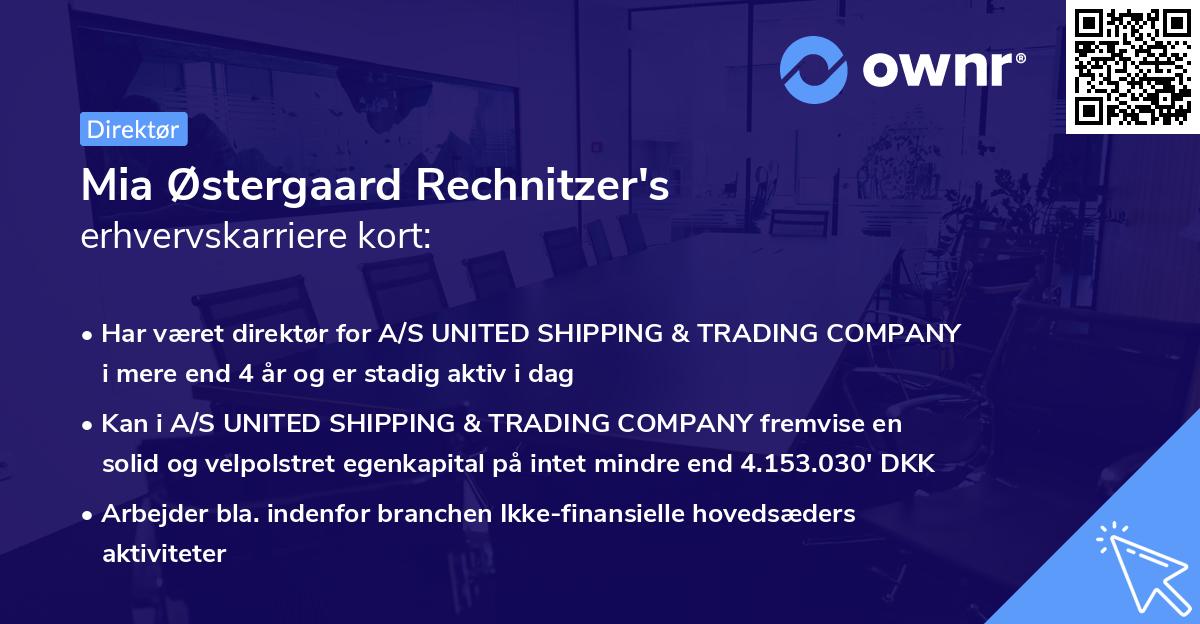 ownr®

Direktør

Mia Østergaard Rechnitzer's
erhvervskarriere kort:

• Har været direktør for A/S UNITED SHIPPING & TRADING COMPANY i mere end 4 år og er stadig aktiv i dag

• Kan i A/S UNITED SHIPPING & TRADING COMPANY fremvise en solid og velpolstret egenkapital på intet mindre end 4.153.030' DKK

• Arbejder bla. indenfor branchen Ikke-finansielle hovedsæders aktiviteter